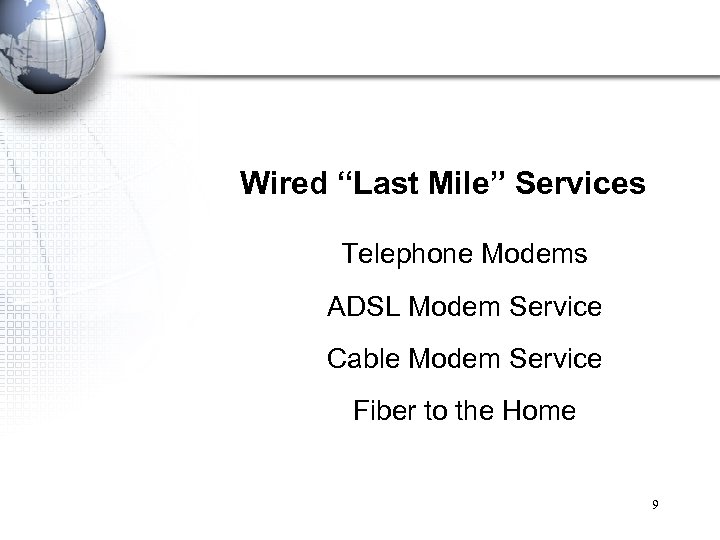 Wired “Last Mile” Services

Telephone Modems

ADSL Modem Service

Cable Modem Service

Fiber to the Home

9